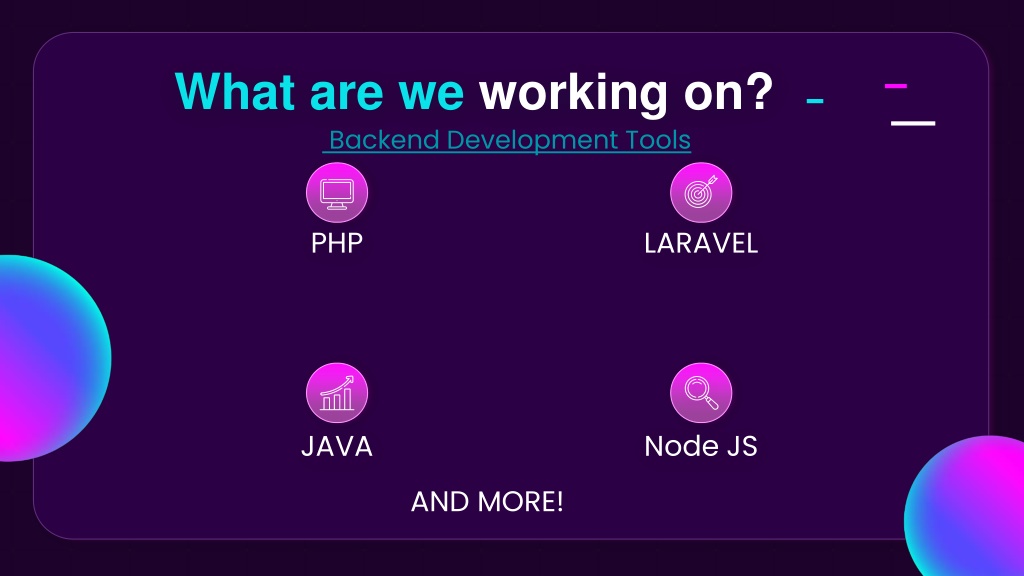 What are we working on?

Backend Development Tools

PHP

LARAVEL

JAVA

Node JS

AND MORE!